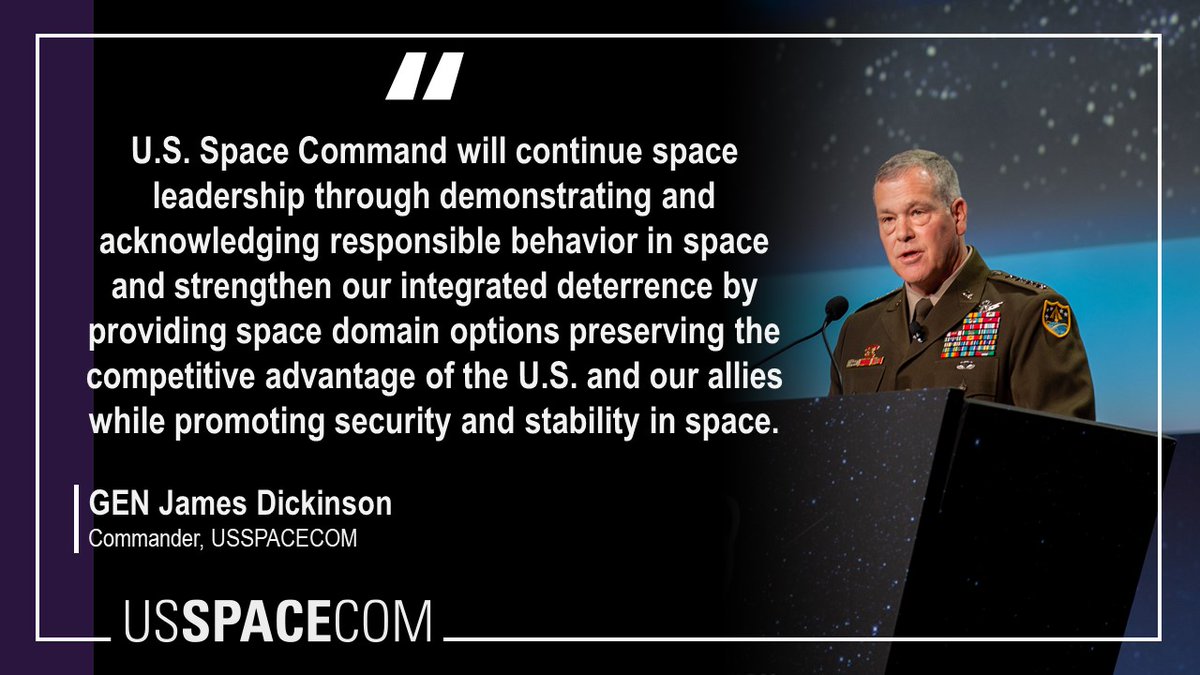 "

U.S. Space Command will continue space leadership through demonstrating and acknowledging responsible behavior in space and strengthen our integrated deterrence by providing space domain options preserving the competitive advantage of the U.S. and our allies while promoting security and stability in space.

GEN James Dickinson
Commander, USSPACECOM

USSPACECOM